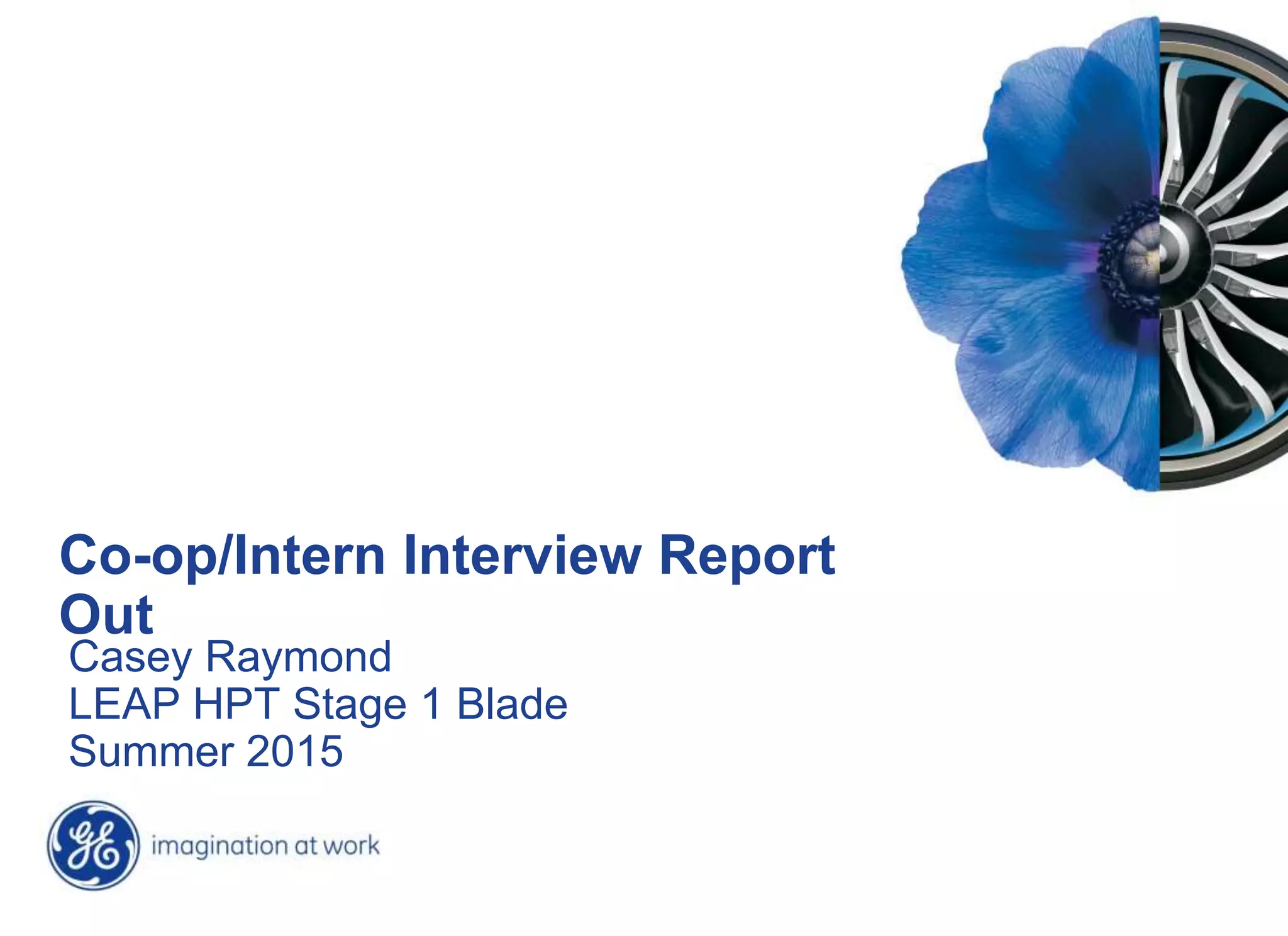 Co-op/Intern Interview Report Out

Casey Raymond
LEAP HPT Stage 1 Blade
Summer 2015

GE imagination at work